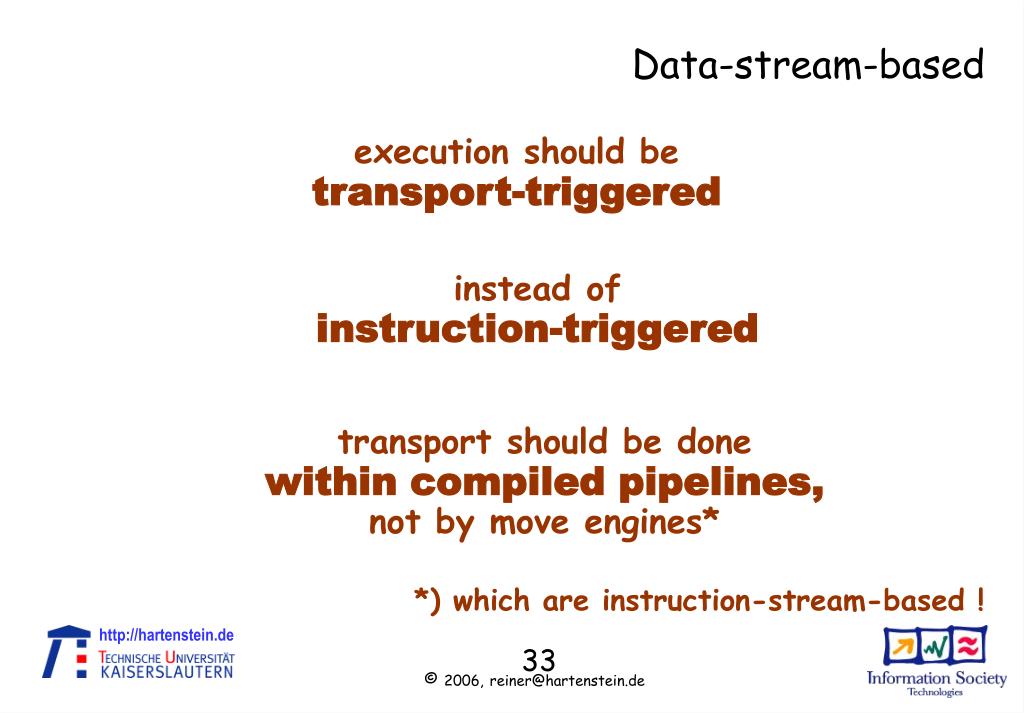 Data-stream-based

execution should be
transport-triggered

instead of
instruction-triggered

transport should be done
within compiled pipelines,
not by move engines*

*) which are instruction-stream-based !

http://hartenstein.de
TECHNISCHE UNIVERSITÄT
KAISERSLAUTERN

33

© 2006, reiner@hartenstein.de

Information Society
Technologies